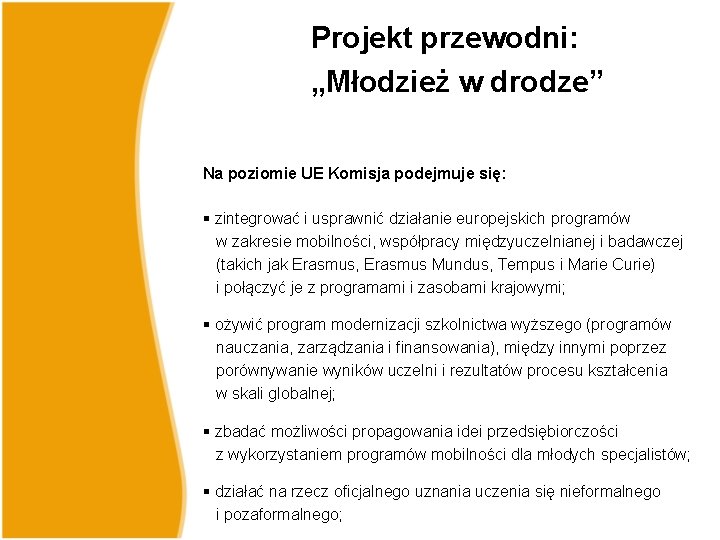 Projekt przewodni:
„Młodzież w drodze”

Na poziomie UE Komisja podejmuje się:

▪ zintegrować i usprawnić działanie europejskich programów w zakresie mobilności, współpracy międzyuczelnianej i badawczej (takich jak Erasmus, Erasmus Mundus, Tempus i Marie Curie) i połączyć je z programami i zasobami krajowymi;

▪ ożywić program modernizacji szkolnictwa wyższego (programów nauczania, zarządzania i finansowania), między innymi poprzez porównywanie wyników uczelni i rezultatów procesu kształcenia w skali globalnej;

▪ zbadać możliwości propagowania idei przedsiębiorczości z wykorzystaniem programów mobilności dla młodych specjalistów;

▪ działać na rzecz oficjalnego uznania uczenia się nieformalnego i pozaformalnego;